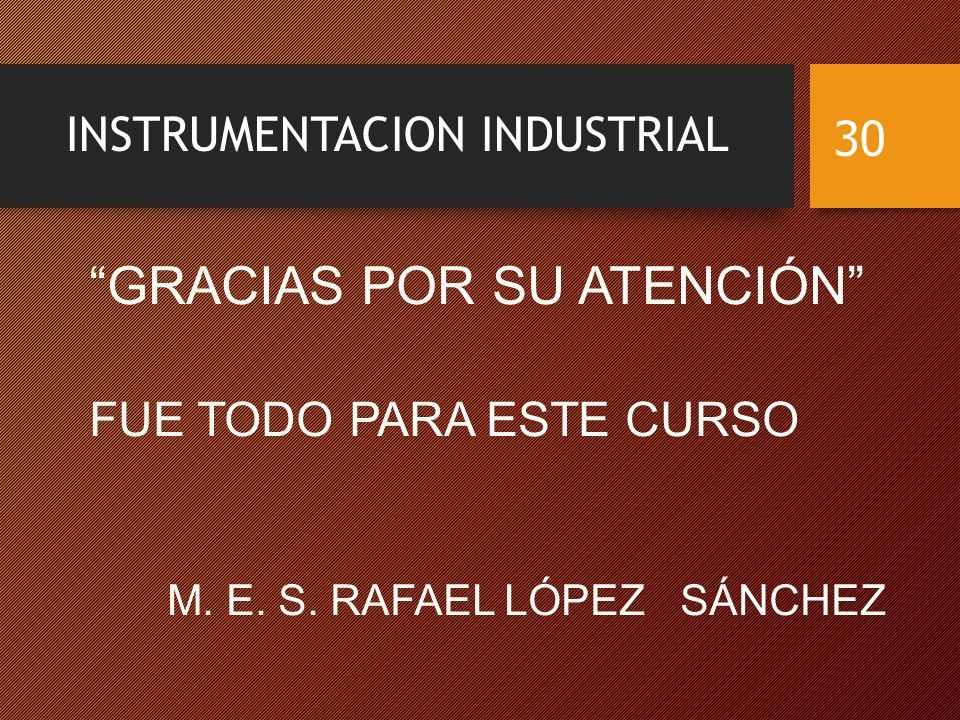 INSTRUMENTACION INDUSTRIAL

30

“GRACIAS POR SU ATENCIÓN”

FUE TODO PARA ESTE CURSO

M. E. S. RAFAEL LÓPEZ SÁNCHEZ